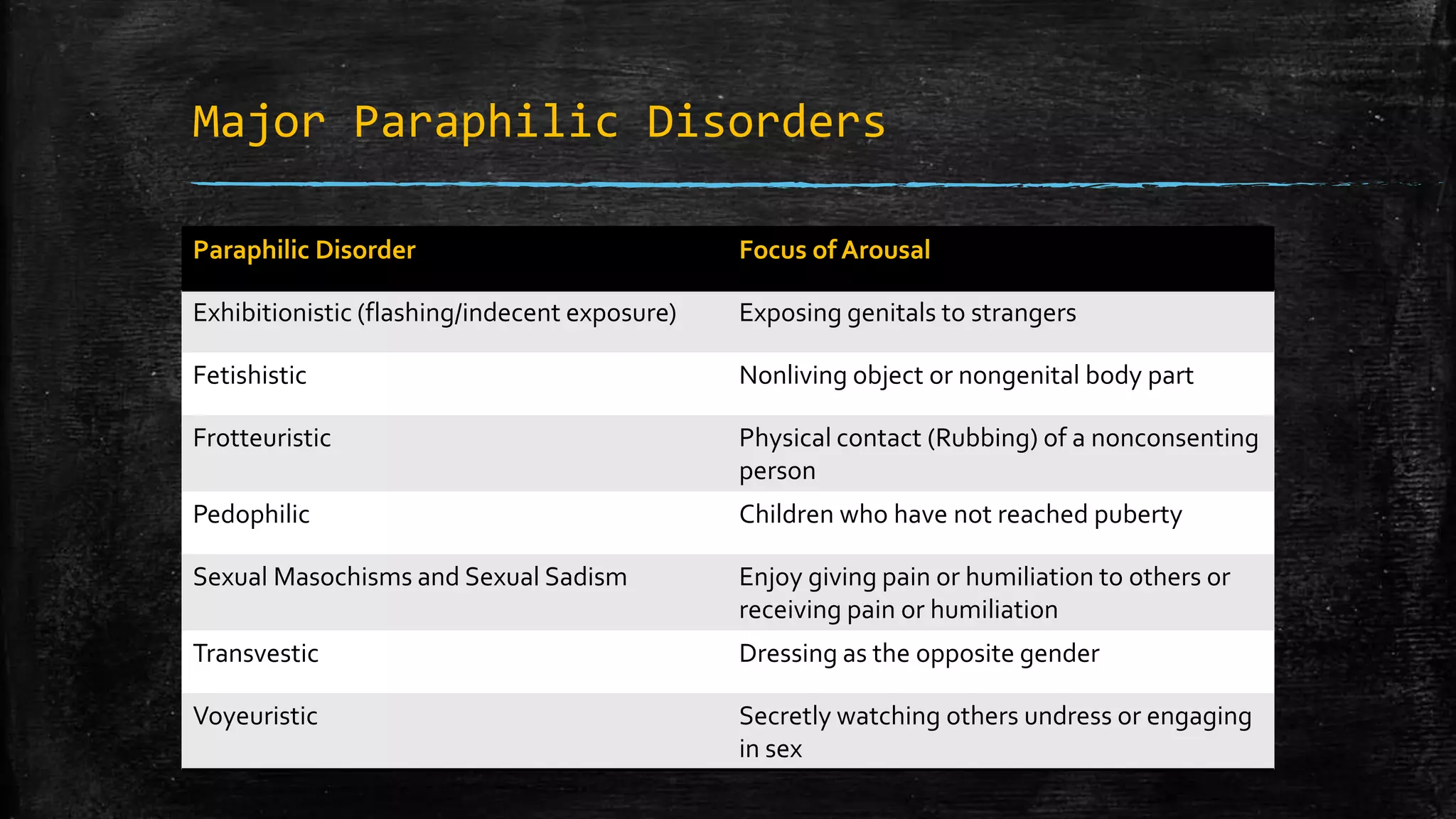 Major Paraphilic Disorders

| Paraphilic Disorder | Focus of Arousal |
|---|---|
| Exhibitionistic (flashing/indecent exposure) | Exposing genitals to strangers |
| Fetishistic | Nonliving object or nongenital body part |
| Frotteuristic | Physical contact (Rubbing) of a nonconsenting person |
| Pedophilic | Children who have not reached puberty |
| Sexual Masochisms and Sexual Sadism | Enjoy giving pain or humiliation to others or receiving pain or humiliation |
| Transvestic | Dressing as the opposite gender |
| Voyeuristic | Secretly watching others undress or engaging in sex |